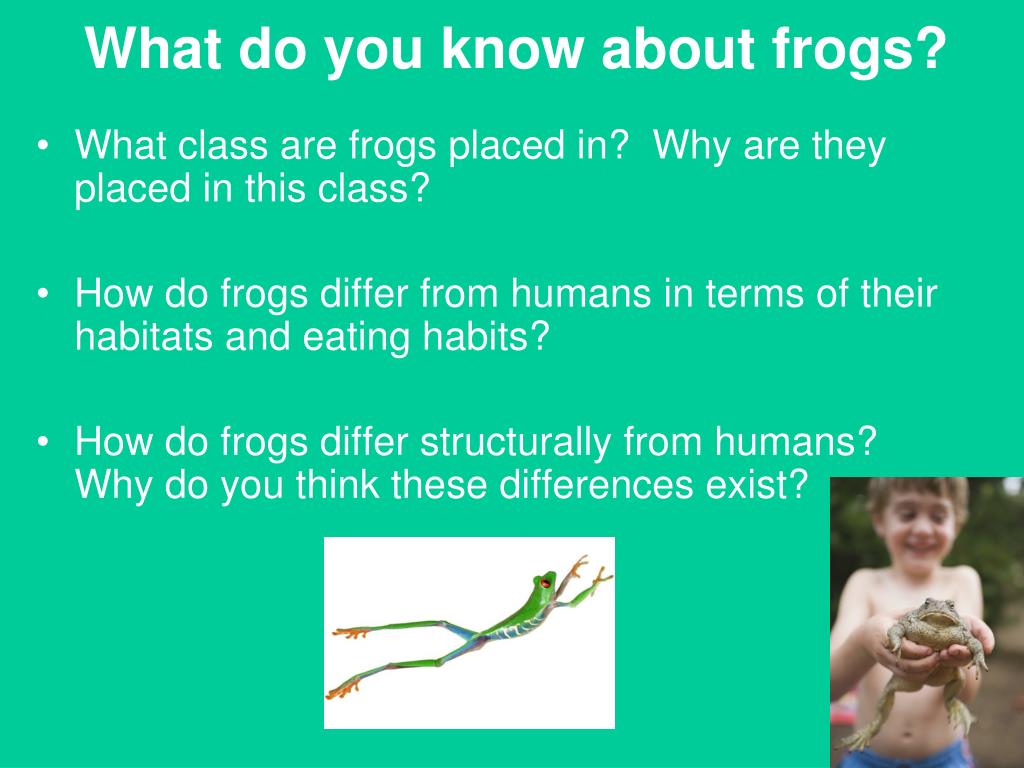 What do you know about frogs?

• What class are frogs placed in? Why are they placed in this class?

• How do frogs differ from humans in terms of their habitats and eating habits?

• How do frogs differ structurally from humans? Why do you think these differences exist?